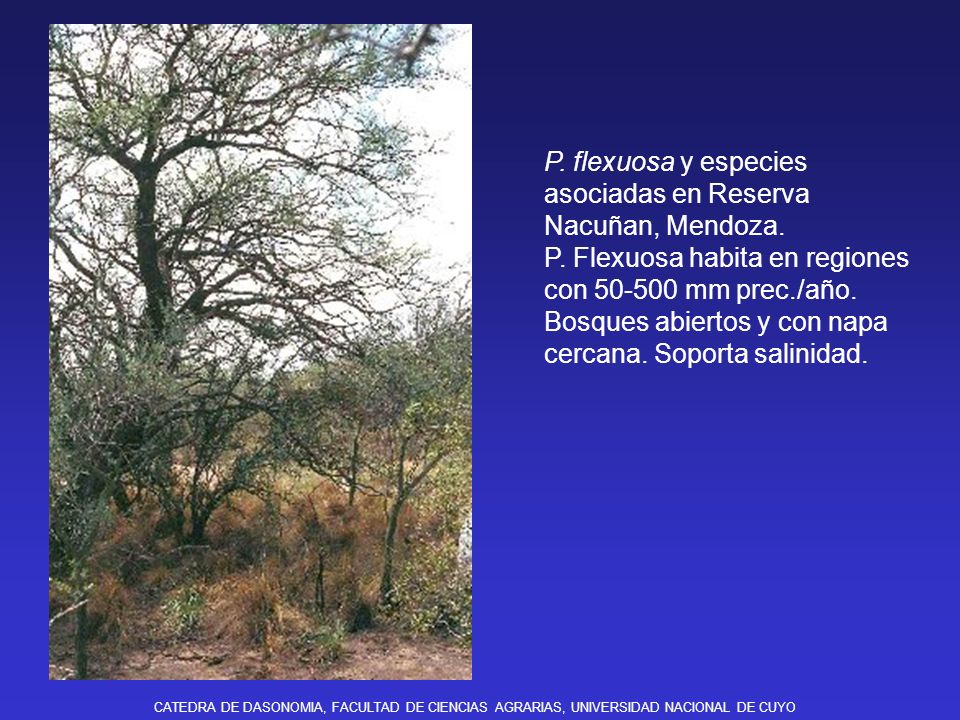 P. flexuosa y especies asociadas en Reserva Nacuñan, Mendoza.
P. Flexuosa habita en regiones con 50-500 mm prec./año. Bosques abiertos y con napa cercana. Soporta salinidad.

CATEDRA DE DASONOMIA, FACULTAD DE CIENCIAS AGRARIAS, UNIVERSIDAD NACIONAL DE CUYO